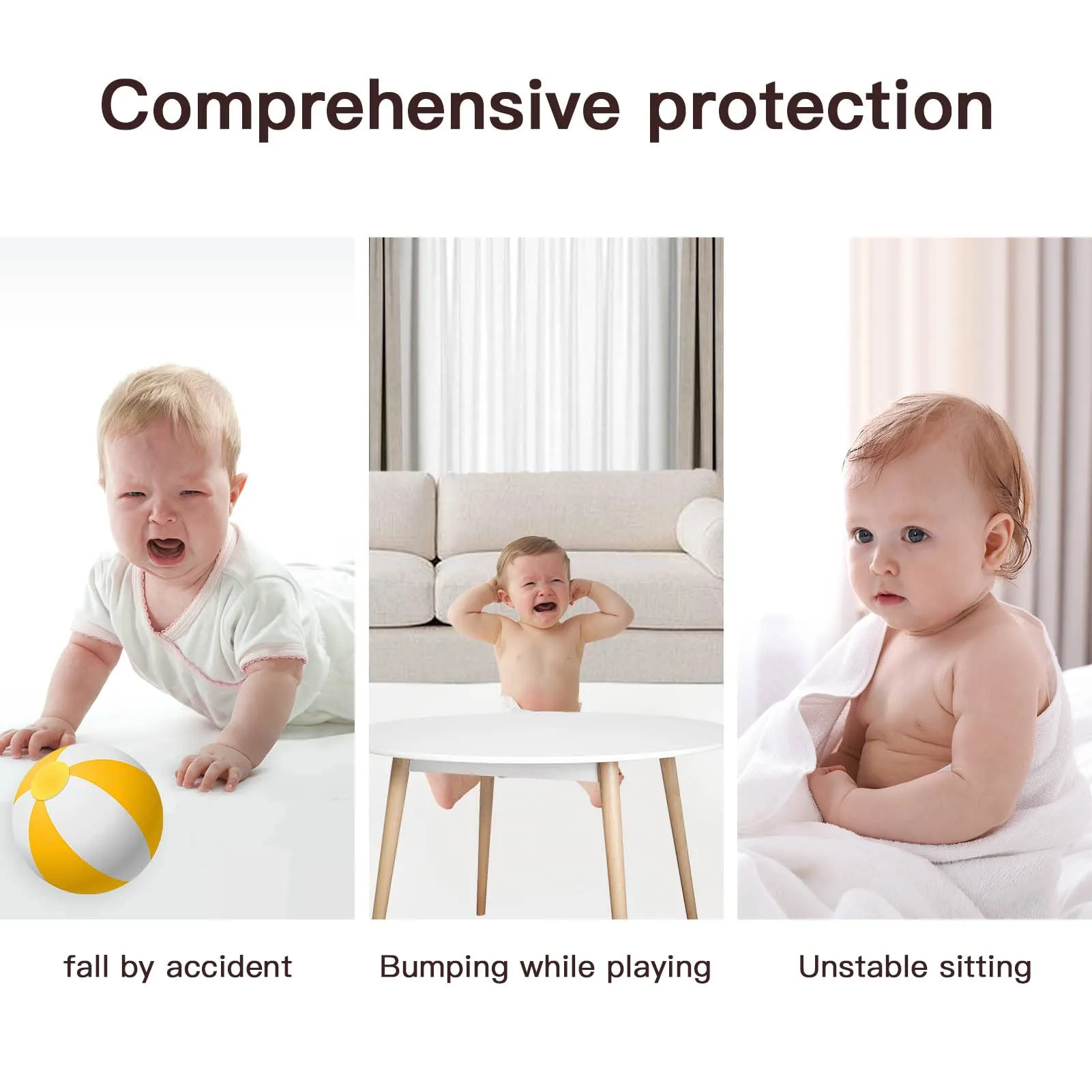 Comprehensive protection

fall by accident

Bumping while playing

Unstable sitting